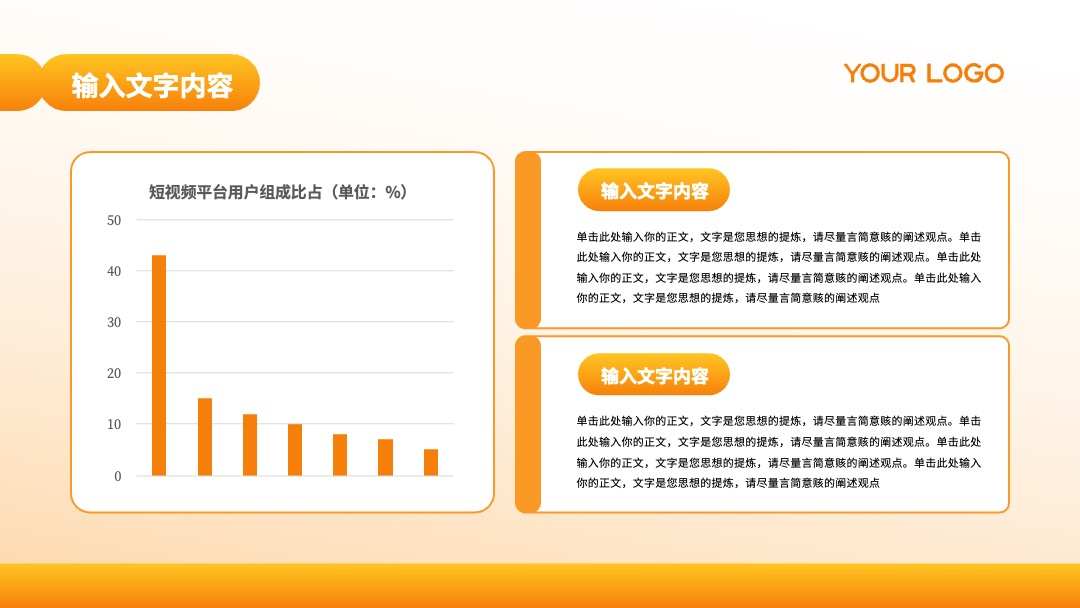 输入文字内容

YOUR LOGO

短视频平台用户组成比占（单位：%）

50
40
30
20
10
0

输入文字内容

单击此处输入你的正文，文字是您思想的提炼，请尽量言简意赅的阐述观点。单击此处输入你的正文，文字是您思想的提炼，请尽量言简意赅的阐述观点。单击此处输入你的正文，文字是您思想的提炼，请尽量言简意赅的阐述观点。单击此处输入你的正文，文字是您思想的提炼，请尽量言简意赅的阐述观点

输入文字内容

单击此处输入你的正文，文字是您思想的提炼，请尽量言简意赅的阐述观点。单击此处输入你的正文，文字是您思想的提炼，请尽量言简意赅的阐述观点。单击此处输入你的正文，文字是您思想的提炼，请尽量言简意赅的阐述观点。单击此处输入你的正文，文字是您思想的提炼，请尽量言简意赅的阐述观点